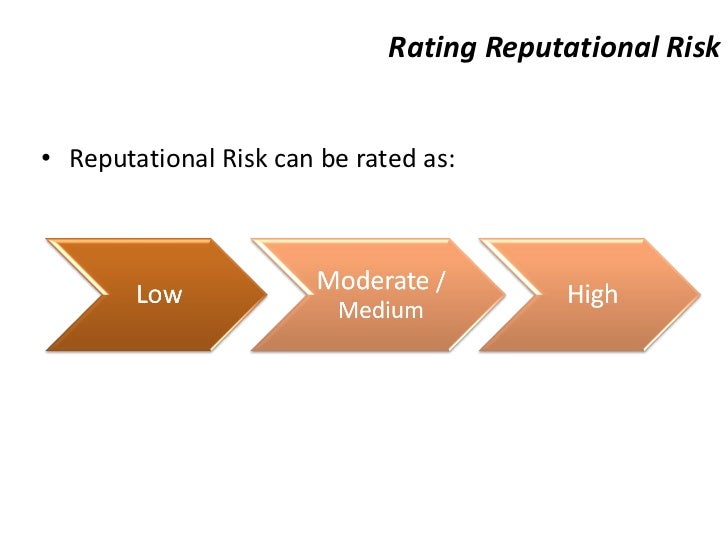 Rating Reputational Risk

• Reputational Risk can be rated as:

Low

Moderate / Medium

High